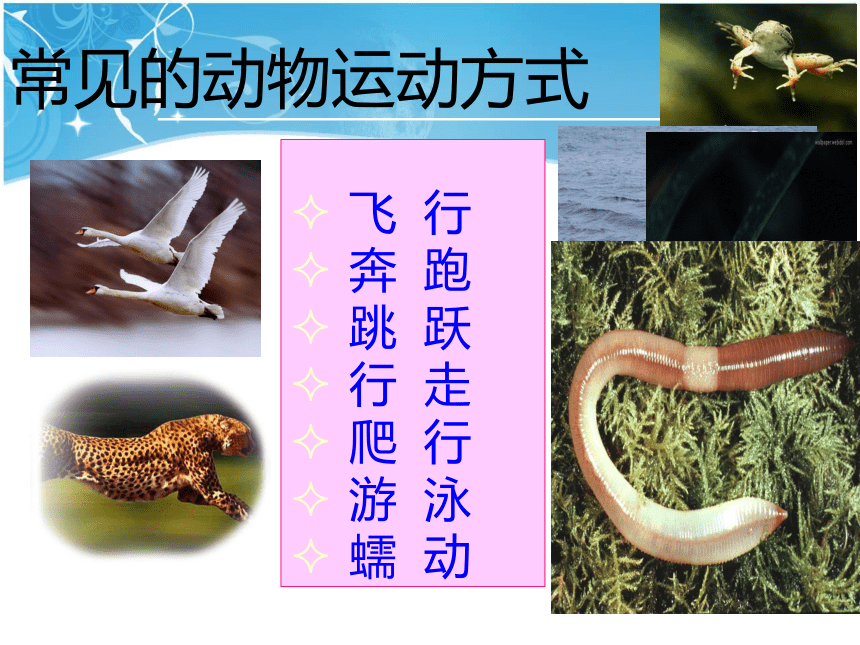 常见的动物运动方式

✧ 飞 行
✧ 奔 跑
✧ 跳 跃
✧ 行 走
✧ 爬 行
✧ 游 泳
✧ 蠕 动